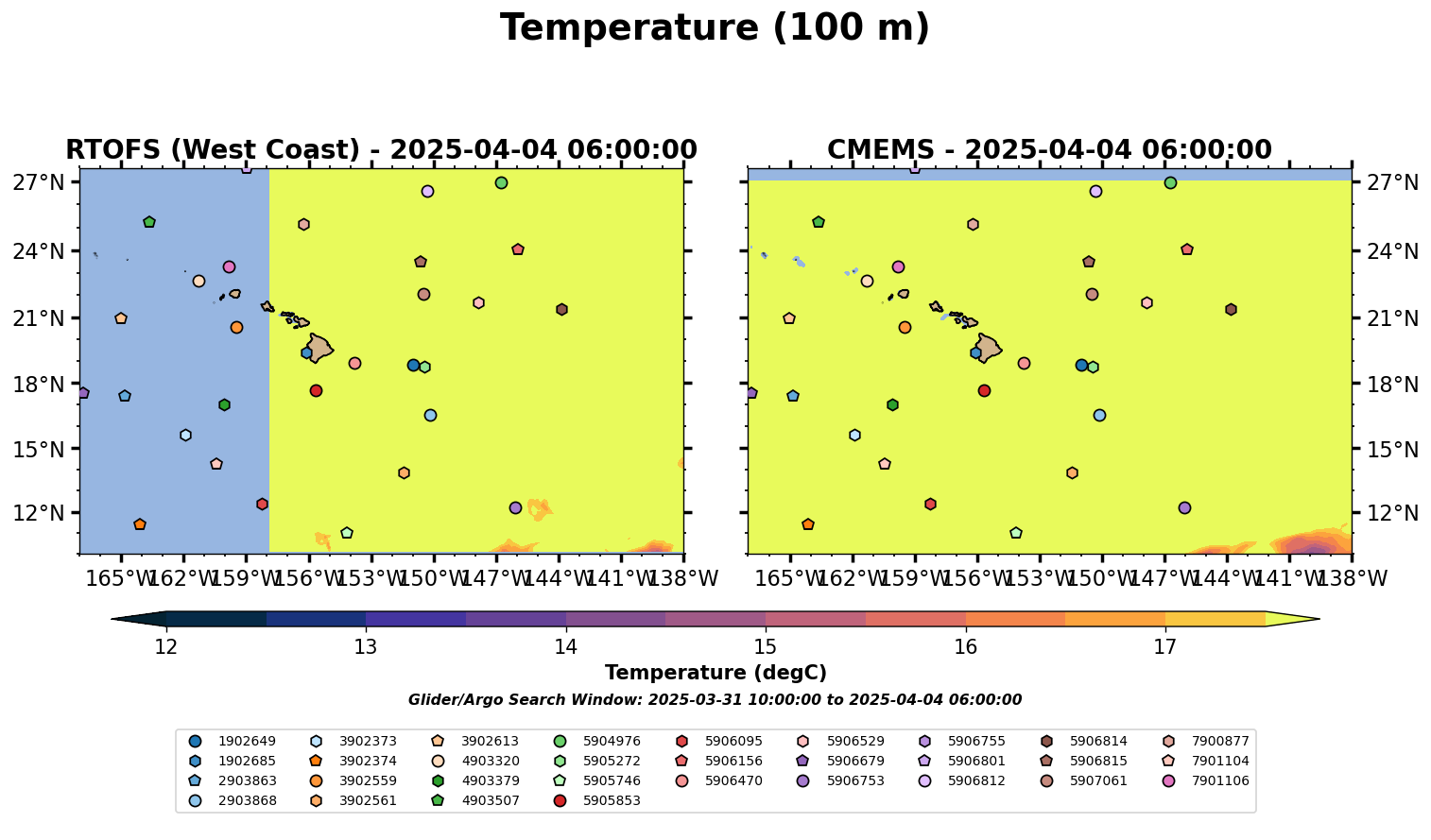 Temperature (100 m)

RTOFS (West Coast) - 2025-04-04 06:00:00

27°N
24°N
21°N
18°N
15°N
12°N

165°W 162°W 159°W 156°W 153°W 150°W 147°W 144°W 141°W 138°W

CMEMS - 2025-04-04 06:00:00

27°N
24°N
21°N
18°N
15°N
12°N

165°W 162°W 159°W 156°W 153°W 150°W 147°W 144°W 141°W 138°W

12 13 14 15 16 17

Temperature (degC)

Glider/Argo Search Window: 2025-03-31 10:00:00 to 2025-04-04 06:00:00

1902649
1902685
2903863
2903868
3902373
3902374
3902559
3902561
3902613
4903320
4903379
4903507
5904976
5905272
5905746
5905853
5906095
5906156
5906470
5906529
5906679
5906753
5906755
5906801
5906812
5906814
5906815
5907061
7900877
7901104
7901106